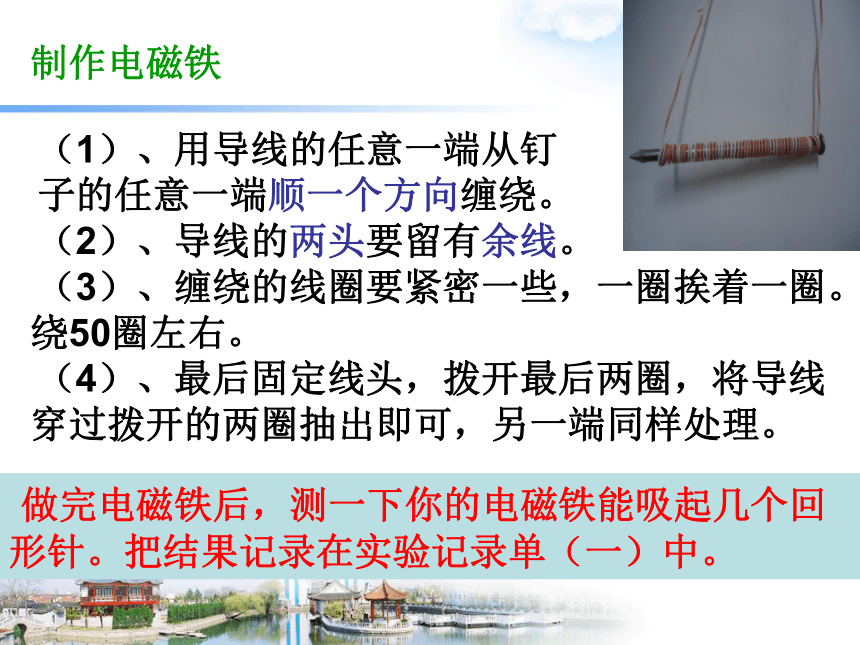 制作电磁铁

（1）、用导线的任意一端从钉子的任意一端顺一个方向缠绕。
（2）、导线的两头要留有余线。
（3）、缠绕的线圈要紧密一些，一圈挨着一圈。绕50圈左右。
（4）、最后固定线头，拨开最后两圈，将导线穿过拨开的两圈抽出即可，另一端同样处理。

做完电磁铁后，测一下你的电磁铁能吸起几个回形针。把结果记录在实验记录单（一）中。